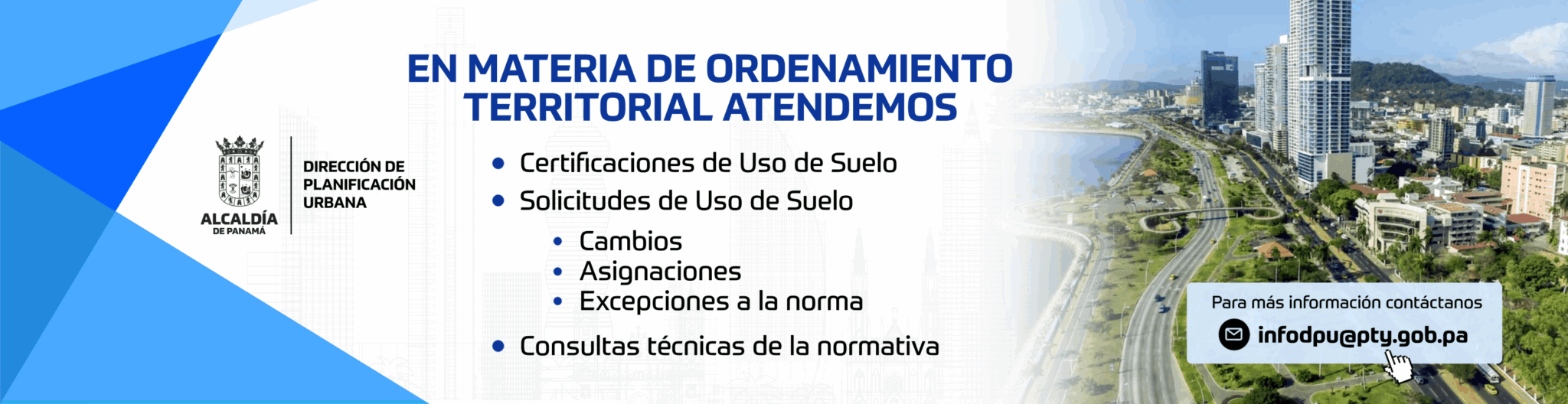 ALCALDÍA
DE PANAMÁ

DIRECCIÓN DE PLANIFICACIÓN URBANA

EN MATERIA DE ORDENAMIENTO TERRITORIAL ATENDEMOS

• Certificaciones de Uso de Suelo
• Solicitudes de Uso de Suelo
  • Cambios
  • Asignaciones
  • Excepciones a la norma
• Consultas técnicas de la normativa

Para más información contáctanos
infodpu@pty.gob.pa